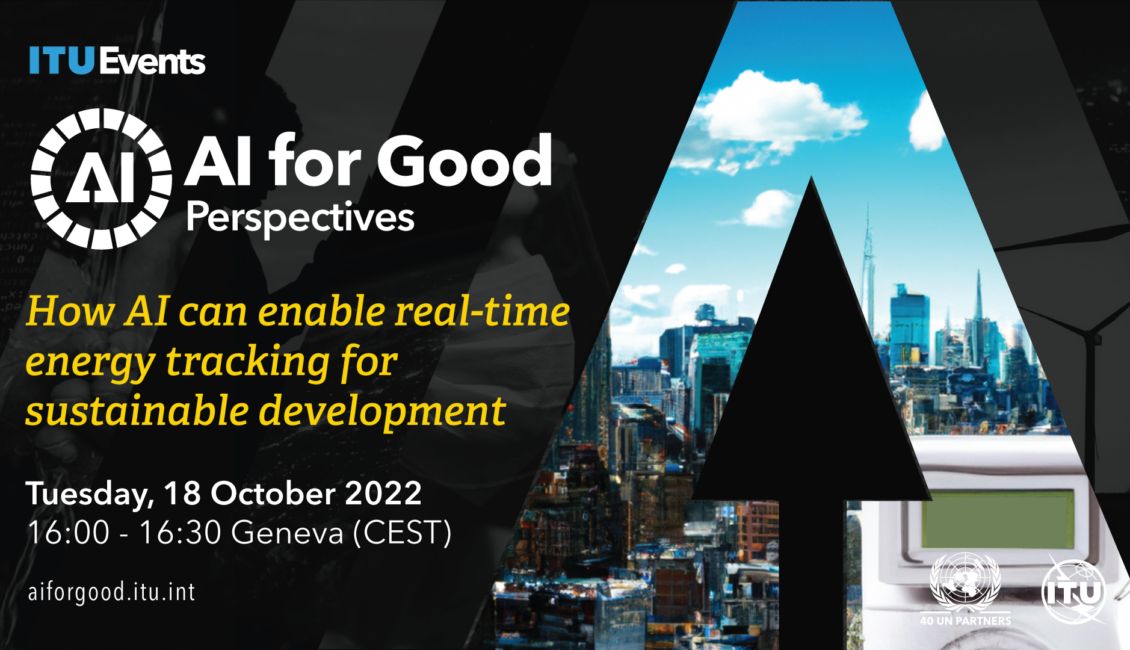 ITU Events

AI

AI for Good
Perspectives

How AI can enable real-time energy tracking for sustainable development

Tuesday, 18 October 2022
16:00 - 16:30 Geneva (CEST)

aiforgood.itu.int

40 UN PARTNERS

ITU